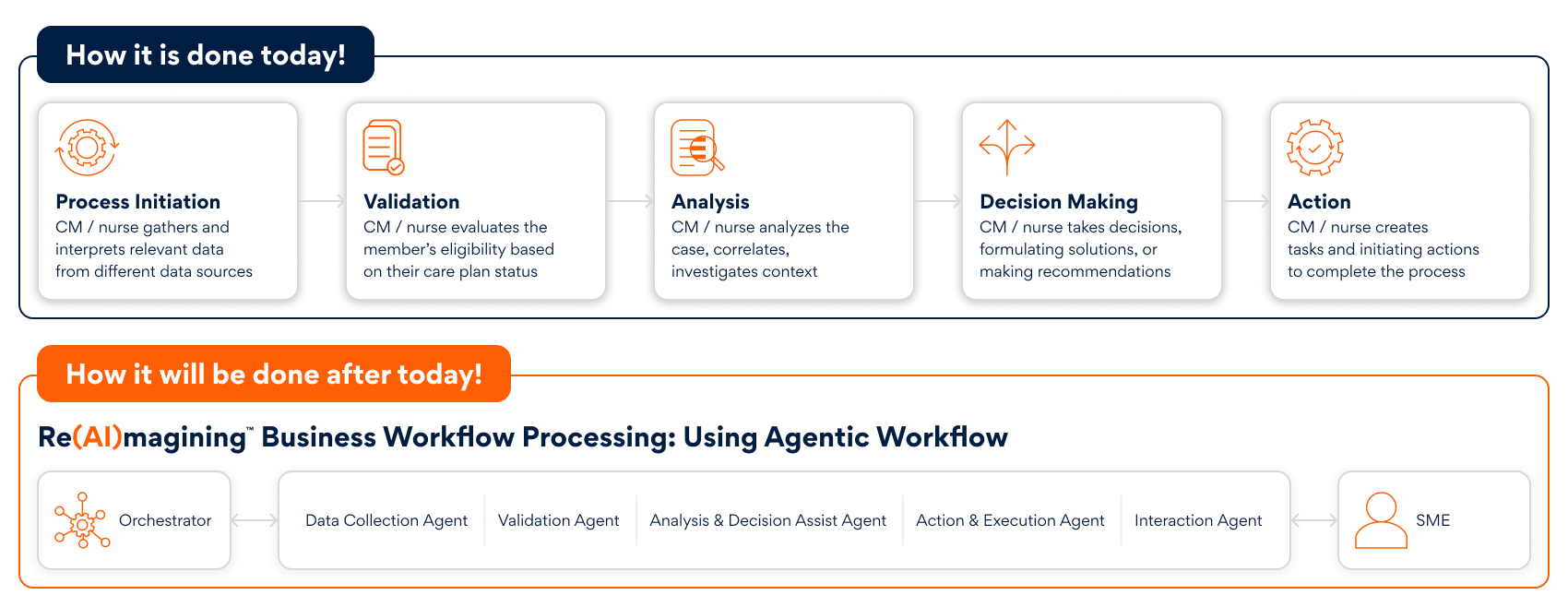 How it is done today!

Process Initiation
CM / nurse gathers and interprets relevant data from different data sources

Validation
CM / nurse evaluates the member's eligibility based on their care plan status

Analysis
CM / nurse analyzes the case, correlates, investigates context

Decision Making
CM / nurse takes decisions, formulating solutions, or making recommendations

Action
CM / nurse creates tasks and initiating actions to complete the process

How it will be done after today!

Re(AI)magining™ Business Workflow Processing: Using Agentic Workflow

Orchestrator

Data Collection Agent
Validation Agent
Analysis & Decision Assist Agent
Action & Execution Agent
Interaction Agent

SME